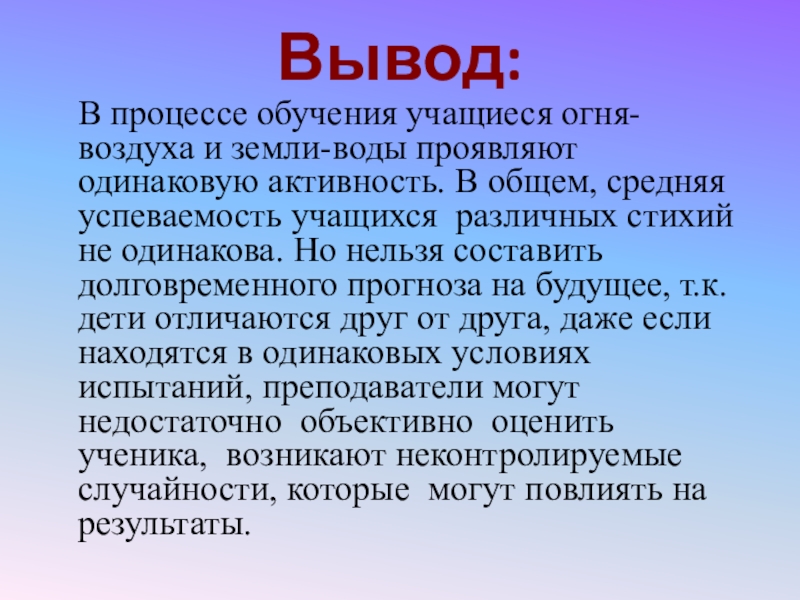 Вывод:

В процессе обучения учащиеся огня-воздуха и земли-воды проявляют одинаковую активность. В общем, средняя успеваемость учащихся различных стихий не одинакова. Но нельзя составить долговременного прогноза на будущее, т.к. дети отличаются друг от друга, даже если находятся в одинаковых условиях испытаний, преподаватели могут недостаточно объективно оценить ученика, возникают неконтролируемые случайности, которые могут повлиять на результаты.